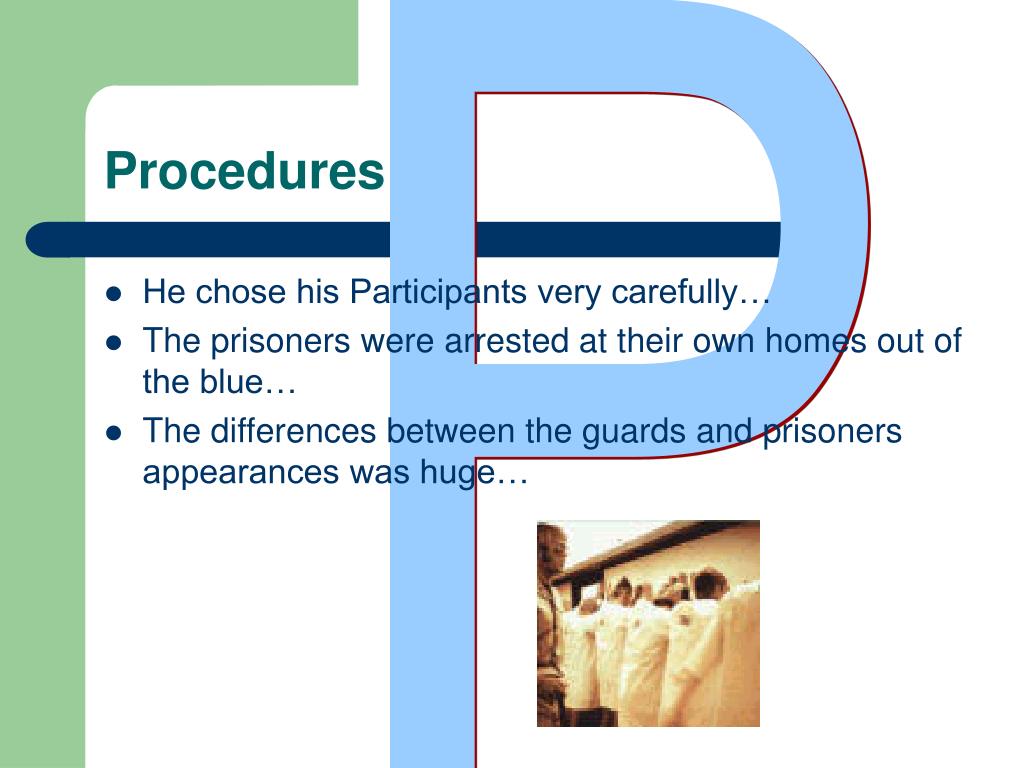 P

Procedures

- He chose his Participants very carefully…
- The prisoners were arrested at their own homes out of the blue…
- The differences between the guards and prisoners appearances was huge…